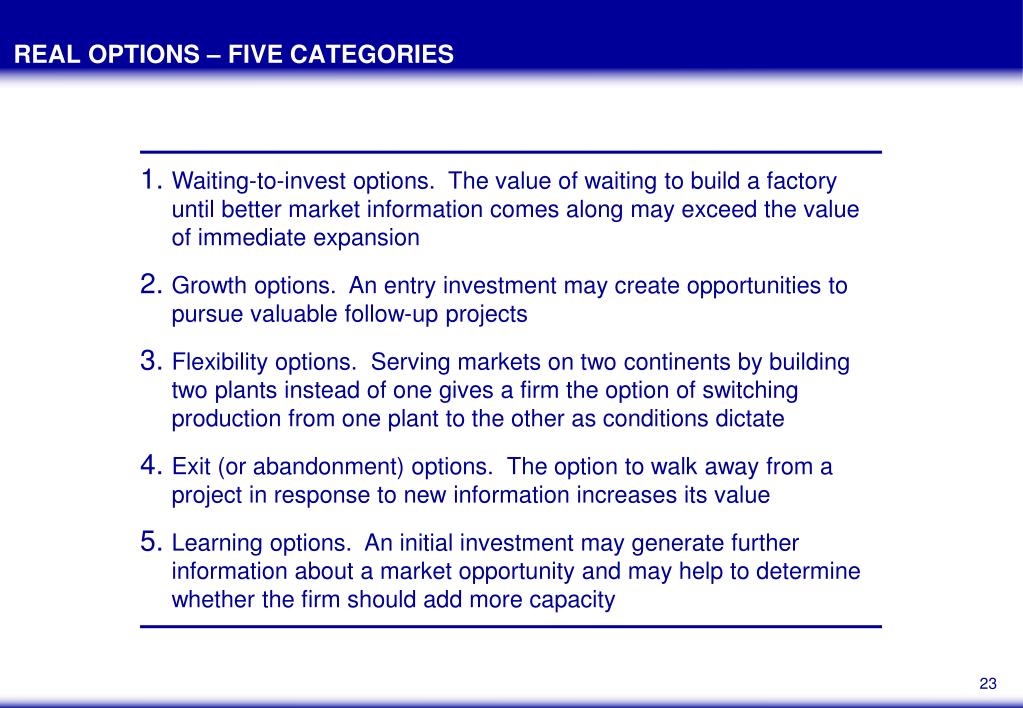 REAL OPTIONS – FIVE CATEGORIES

1. Waiting-to-invest options. The value of waiting to build a factory until better market information comes along may exceed the value of immediate expansion

2. Growth options. An entry investment may create opportunities to pursue valuable follow-up projects

3. Flexibility options. Serving markets on two continents by building two plants instead of one gives a firm the option of switching production from one plant to the other as conditions dictate

4. Exit (or abandonment) options. The option to walk away from a project in response to new information increases its value

5. Learning options. An initial investment may generate further information about a market opportunity and may help to determine whether the firm should add more capacity

23